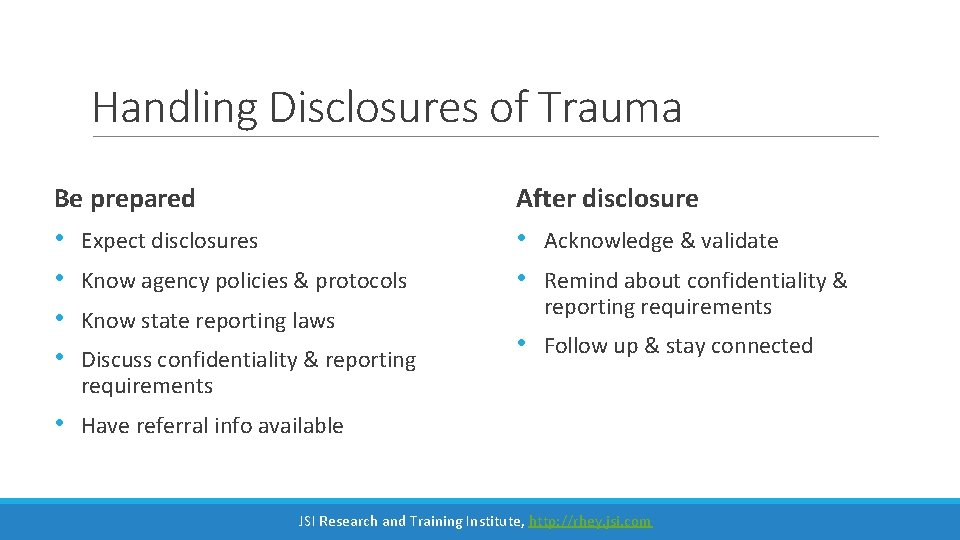 Handling Disclosures of Trauma

Be prepared

• Expect disclosures
• Know agency policies & protocols
• Know state reporting laws
• Discuss confidentiality & reporting requirements
• Have referral info available

After disclosure

• Acknowledge & validate
• Remind about confidentiality & reporting requirements
• Follow up & stay connected

JSI Research and Training Institute, http://rhey.jsi.com